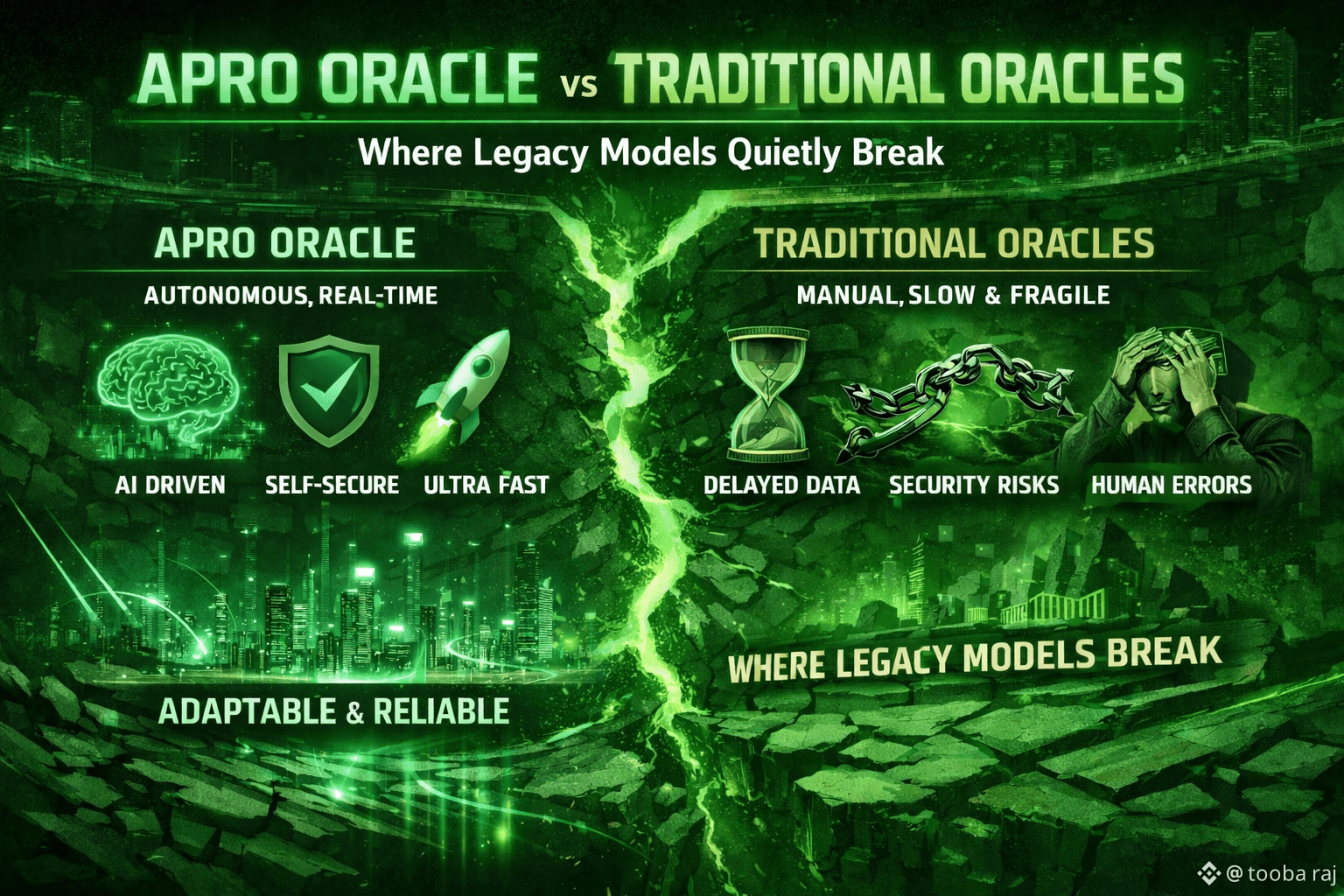 APRO ORACLE vs TRADITIONAL ORACLES

Where Legacy Models Quietly Break

APRO ORACLE

AUTONOMOUS, REAL-TIME

AI DRIVEN SELF-SECURE ULTRA FAST

ADAPTABLE & RELIABLE

TRADITIONAL ORACLES

MANUAL, SLOW & FRAGILE

DELAYED DATA SECURITY RISKS HUMAN ERRORS

WHERE LEGACY MODELS BREAK

@ tooba raj